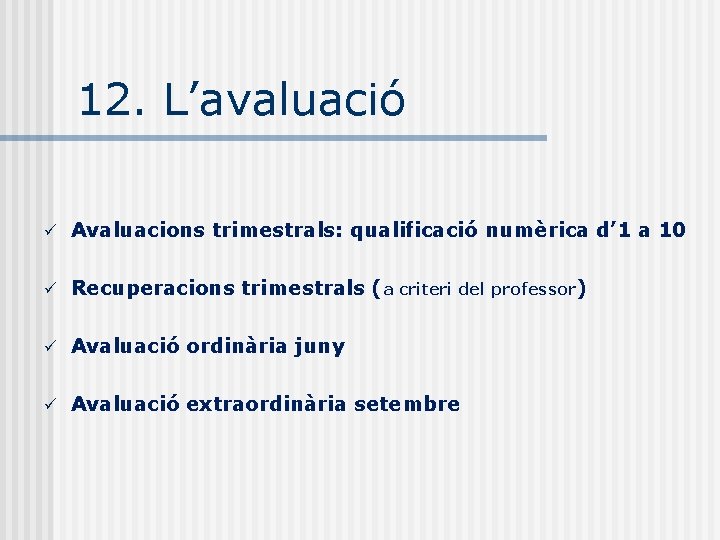 12. L’avaluació

✓ Avaluacions trimestrals: qualificació numèrica d’1 a 10

✓ Recuperacions trimestrals (a criteri del professor)

✓ Avaluació ordinària juny

✓ Avaluació extraordinària setembre